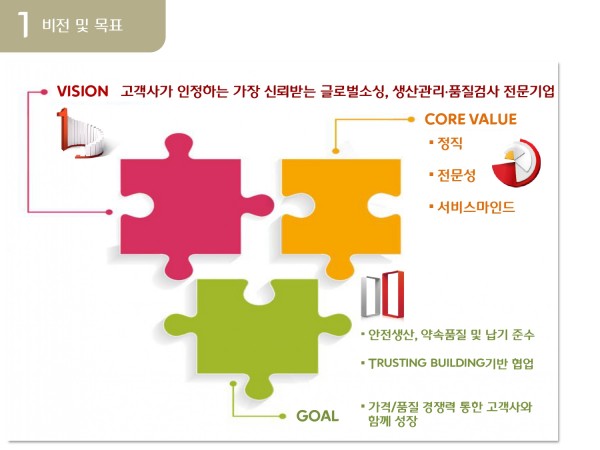 1 비전 및 목표

VISION 고객사가 인정하는 가장 신뢰받는 글로벌소싱, 생산관리·품질검사 전문기업

CORE VALUE

▪ 정직

▪ 전문성

▪ 서비스마인드

▪ 안전생산, 약속품질 및 납기 준수

▪ TRUSTING BUILDING기반 협업

▪ 가격/품질 경쟁력 통한 고객사와 함께 성장

GOAL